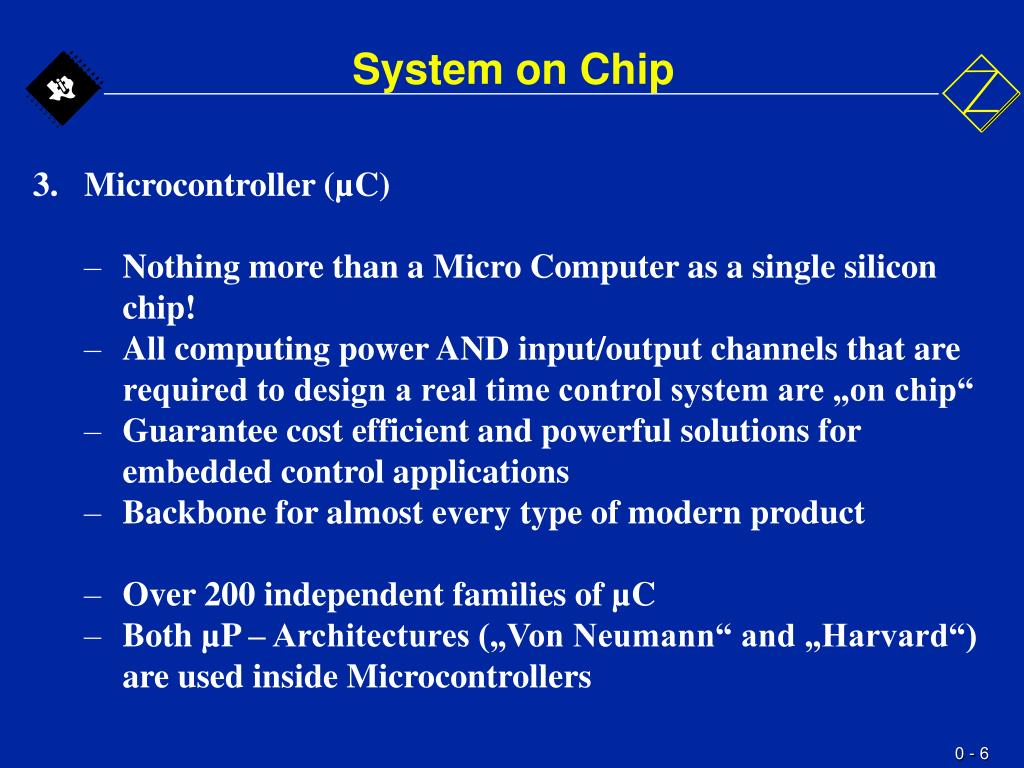 System on Chip

3. Microcontroller (µC)

– Nothing more than a Micro Computer as a single silicon chip!
– All computing power AND input/output channels that are required to design a real time control system are „on chip“
– Guarantee cost efficient and powerful solutions for embedded control applications
– Backbone for almost every type of modern product

– Over 200 independent families of µC
– Both µP – Architectures („Von Neumann“ and „Harvard“) are used inside Microcontrollers

0 - 6